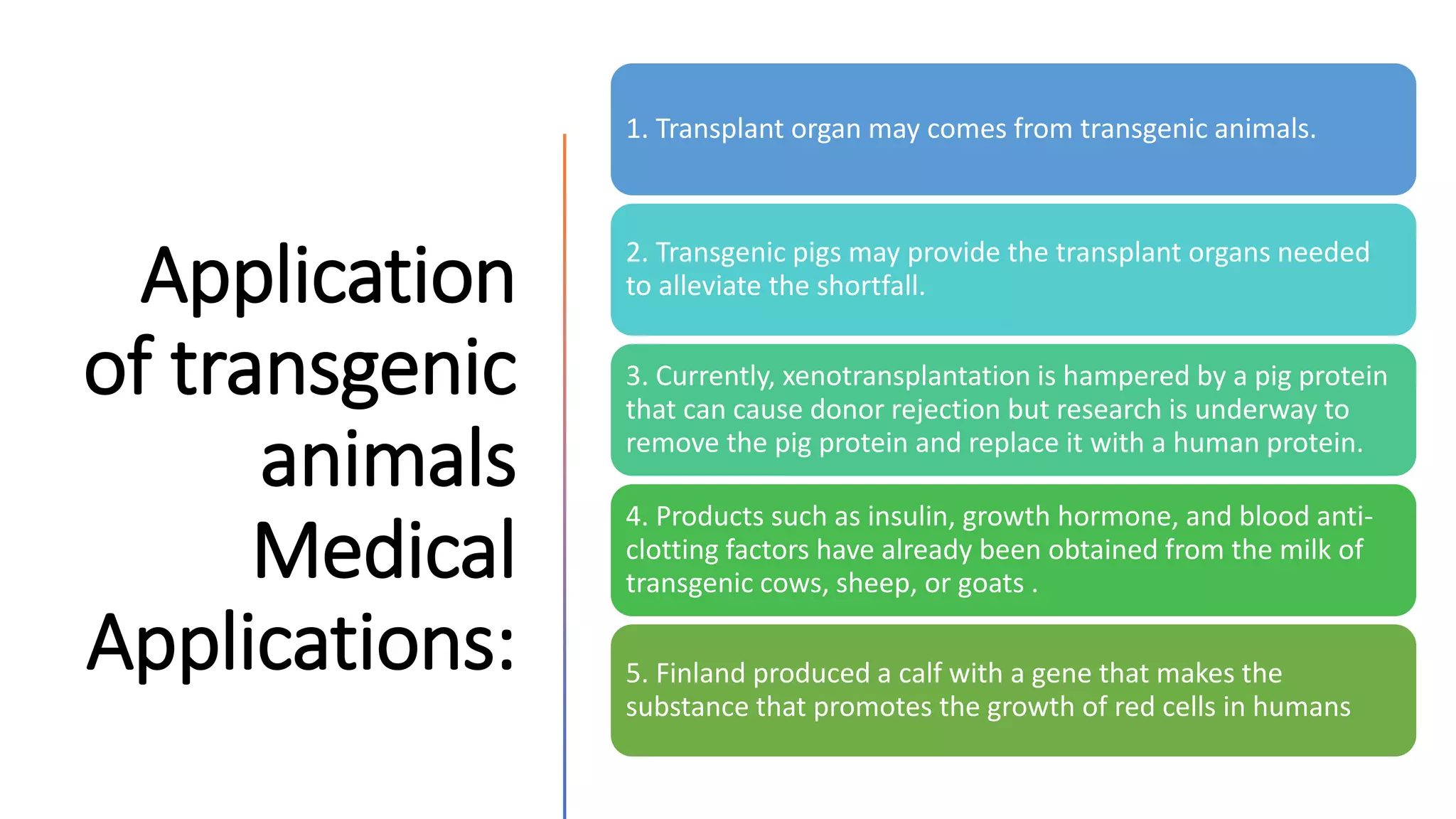 Application of transgenic animals Medical Applications:

1. Transplant organ may comes from transgenic animals.

2. Transgenic pigs may provide the transplant organs needed to alleviate the shortfall.

3. Currently, xenotransplantation is hampered by a pig protein that can cause donor rejection but research is underway to remove the pig protein and replace it with a human protein.

4. Products such as insulin, growth hormone, and blood anti-clotting factors have already been obtained from the milk of transgenic cows, sheep, or goats .

5. Finland produced a calf with a gene that makes the substance that promotes the growth of red cells in humans